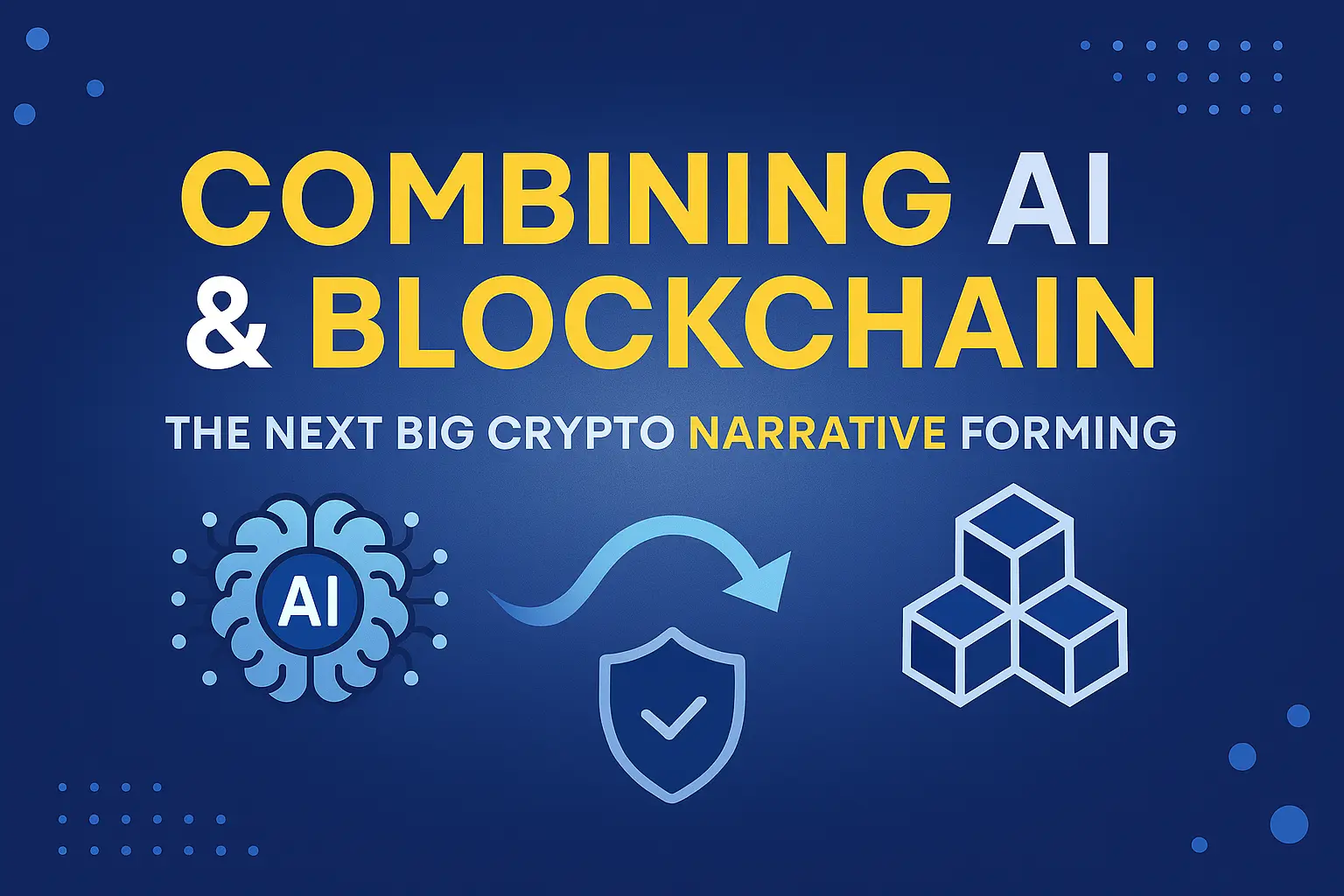 COMBINING AI
& BLOCKCHAIN

THE NEXT BIG CRYPTO NARRATIVE FORMING

AI